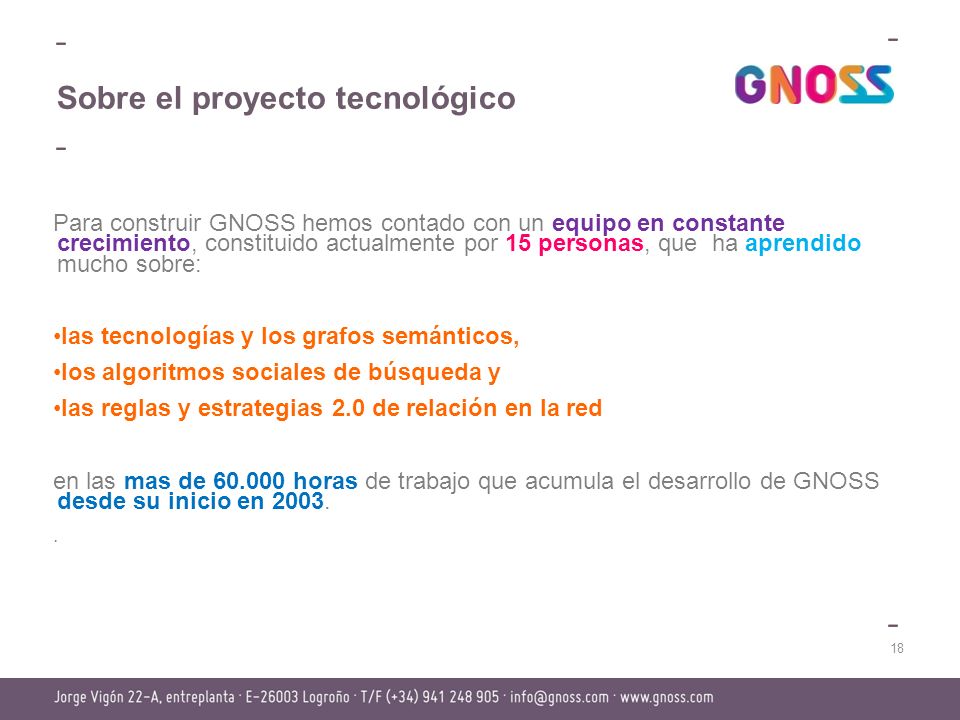 Sobre el proyecto tecnológico

GNOSS

Para construir GNOSS hemos contado con un equipo en constante crecimiento, constituido actualmente por 15 personas, que ha aprendido mucho sobre:

•las tecnologías y los grafos semánticos,

•los algoritmos sociales de búsqueda y

•las reglas y estrategias 2.0 de relación en la red

en las mas de 60.000 horas de trabajo que acumula el desarrollo de GNOSS desde su inicio en 2003.

.

18

Jorge Vigón 22-A, entreplanta · E-26003 Logroño · T/F (+34) 941 248 905 · info@gnoss.com · www.gnoss.com